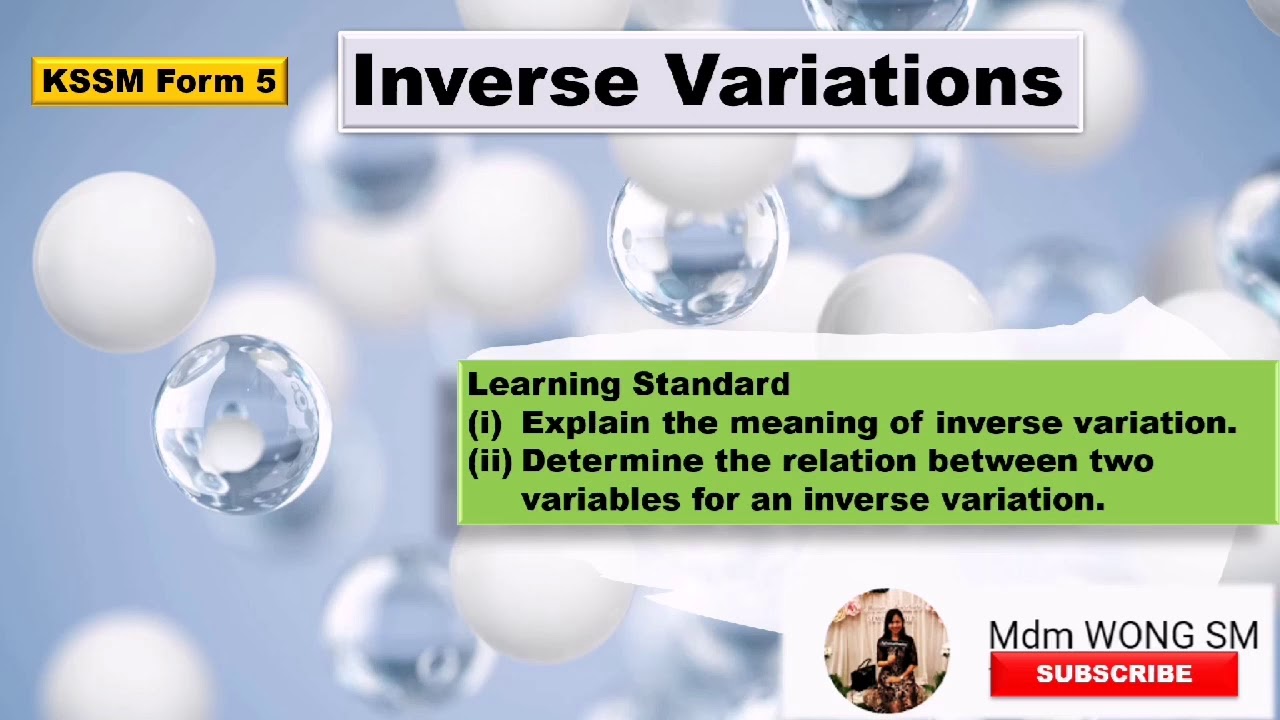 KSSM Form 5

Inverse Variations

Learning Standard
(i) Explain the meaning of inverse variation.
(ii) Determine the relation between two variables for an inverse variation.

Mdm WONG SM
SUBSCRIBE